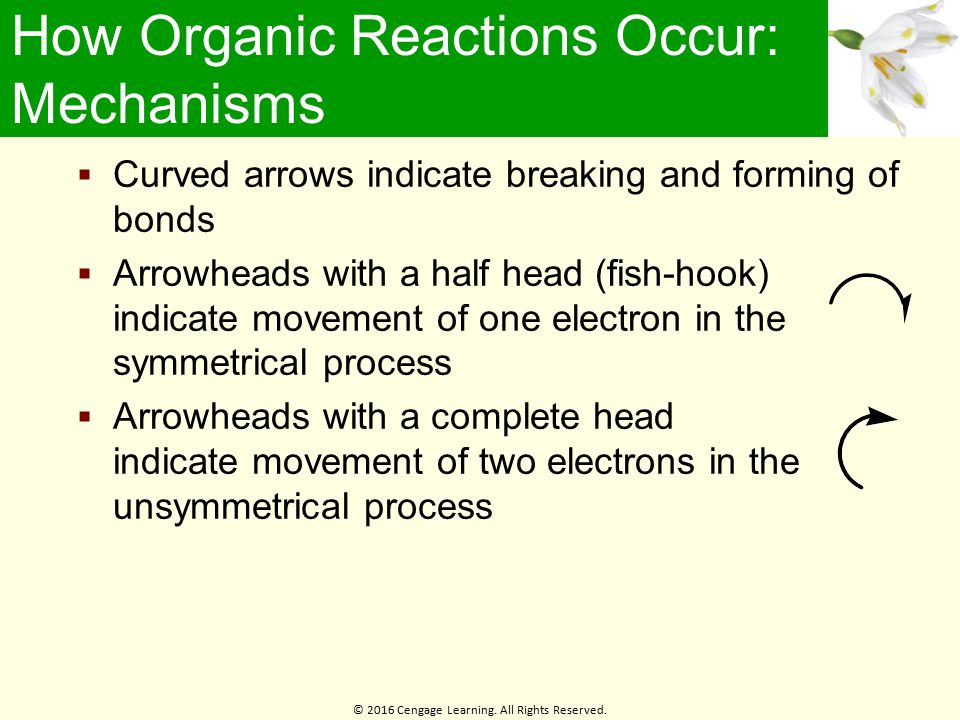 How Organic Reactions Occur: Mechanisms

▪ Curved arrows indicate breaking and forming of bonds

▪ Arrowheads with a half head (fish-hook) indicate movement of one electron in the symmetrical process

▪ Arrowheads with a complete head indicate movement of two electrons in the unsymmetrical process

© 2016 Cengage Learning. All Rights Reserved.